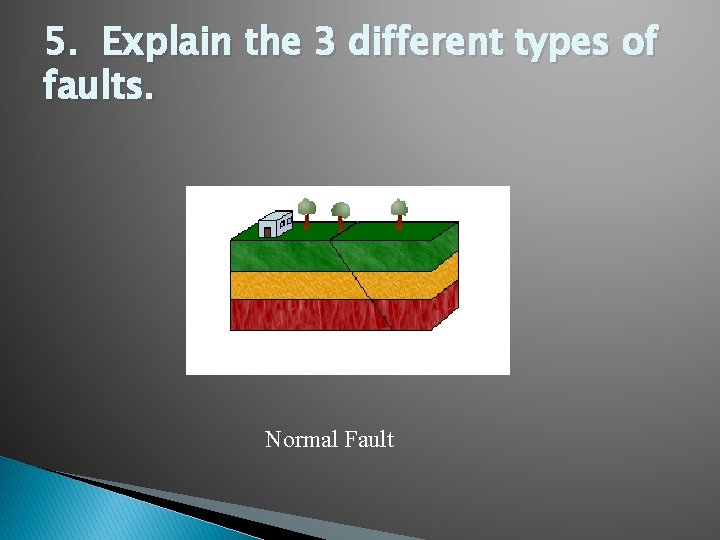 5. Explain the 3 different types of faults.

Normal Fault